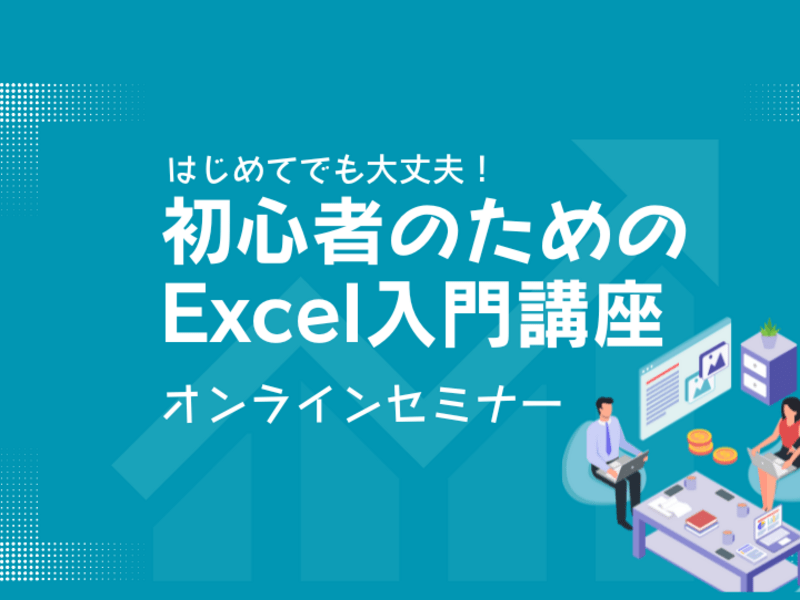 はじめてでも大丈夫！
初心者のための
Excel入門講座
オンラインセミナー